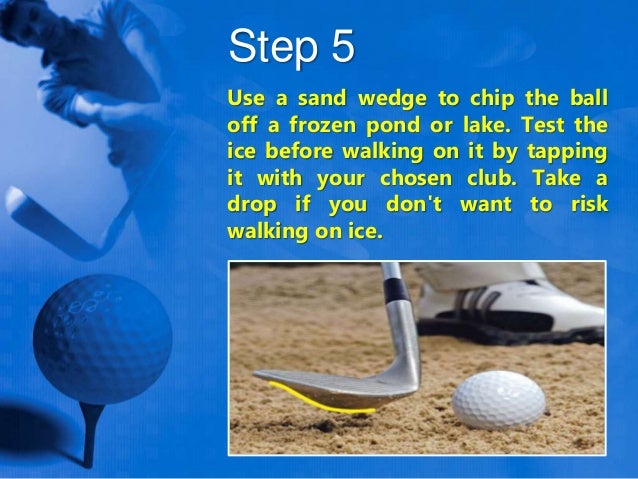 Step 5

Use a sand wedge to chip the ball off a frozen pond or lake. Test the ice before walking on it by tapping it with your chosen club. Take a drop if you don't want to risk walking on ice.